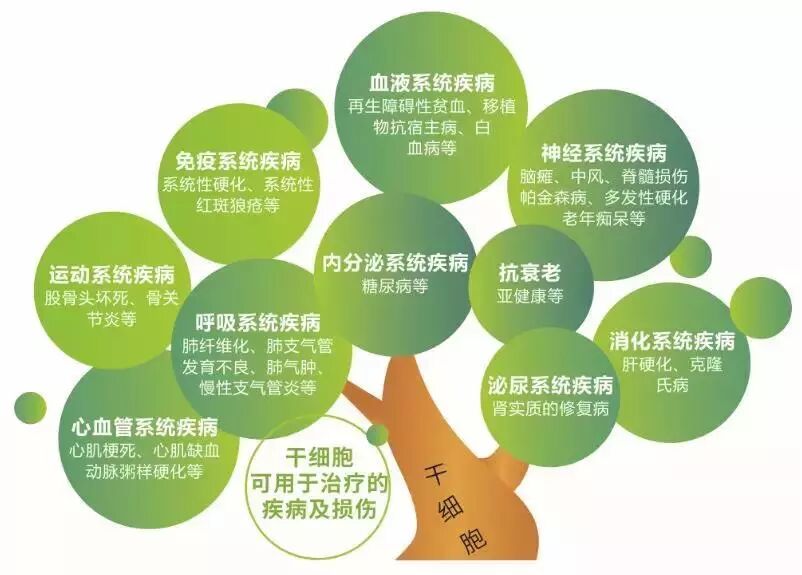 血液系统疾病
再生障碍性贫血、移植物抗宿主病、白血病等

免疫系统疾病
系统性硬化、系统性红斑狼疮等

神经系统疾病
脑瘫、中风、脊髓损伤
帕金森病、多发性硬化
老年痴呆等

运动系统疾病
股骨头坏死、骨关节炎等

内分泌系统疾病
糖尿病等

抗衰老
亚健康等

呼吸系统疾病
肺纤维化、肺支气管发育不良、肺气肿、慢性支气管炎等

消化系统疾病
肝硬化、克隆氏病

泌尿系统疾病
肾实质的修复病

心血管系统疾病
心肌梗死、心肌缺血
动脉粥样硬化等

干细胞
可用于治疗的
疾病及损伤

干细胞